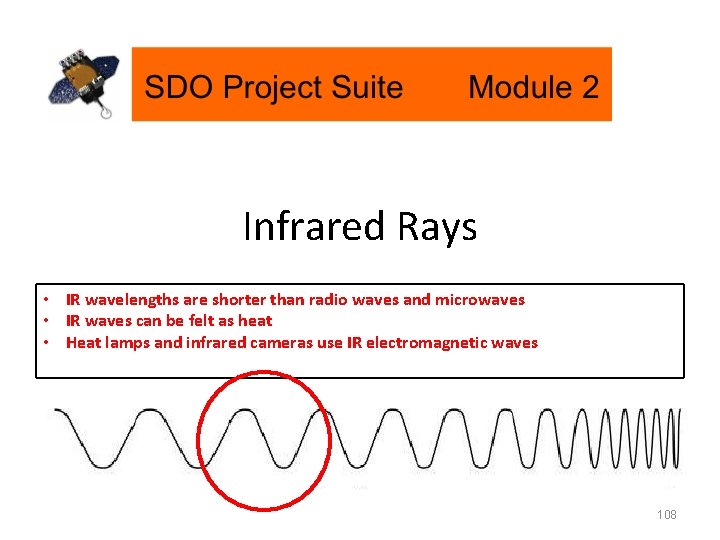 SDO Project Suite Module 2

Infrared Rays

• IR wavelengths are shorter than radio waves and microwaves
• IR waves can be felt as heat
• Heat lamps and infrared cameras use IR electromagnetic waves

108